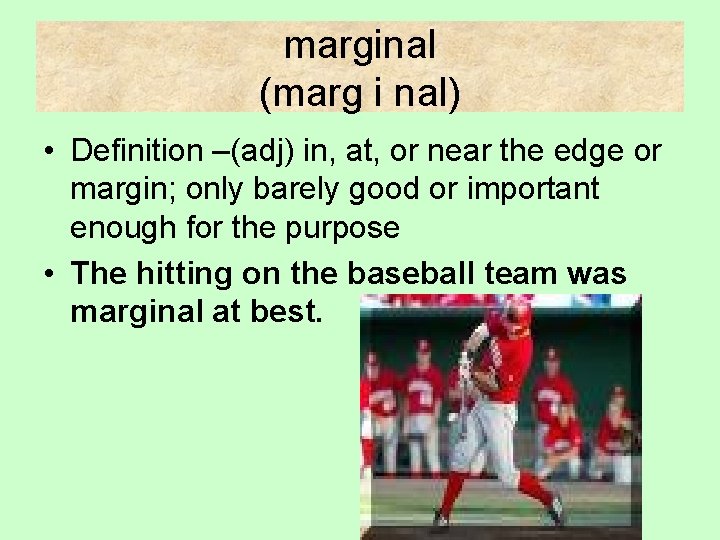 marginal
(marg i nal)

• Definition –(adj) in, at, or near the edge or margin; only barely good or important enough for the purpose

• The hitting on the baseball team was marginal at best.